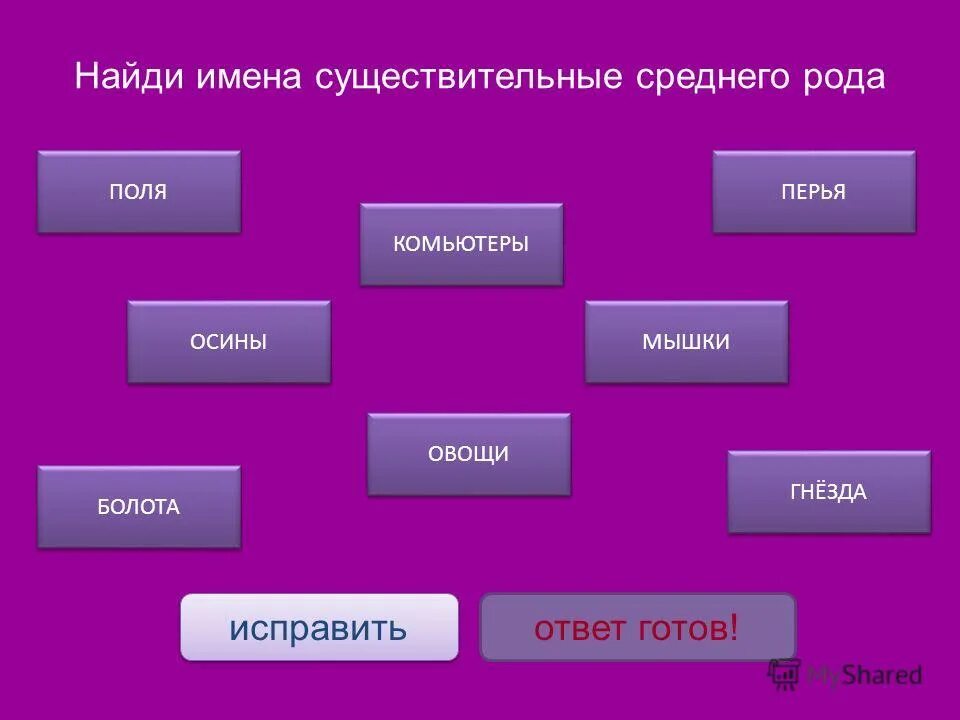 Найди имена существительные среднего рода

ПОЛЯ

ПЕРЬЯ

КОМЬЮТЕРЫ

ОСИНЫ

МЫШКИ

ОВОЩИ

БОЛОТА

ГНЁЗДА

исправить

ответ готов!

MyShared